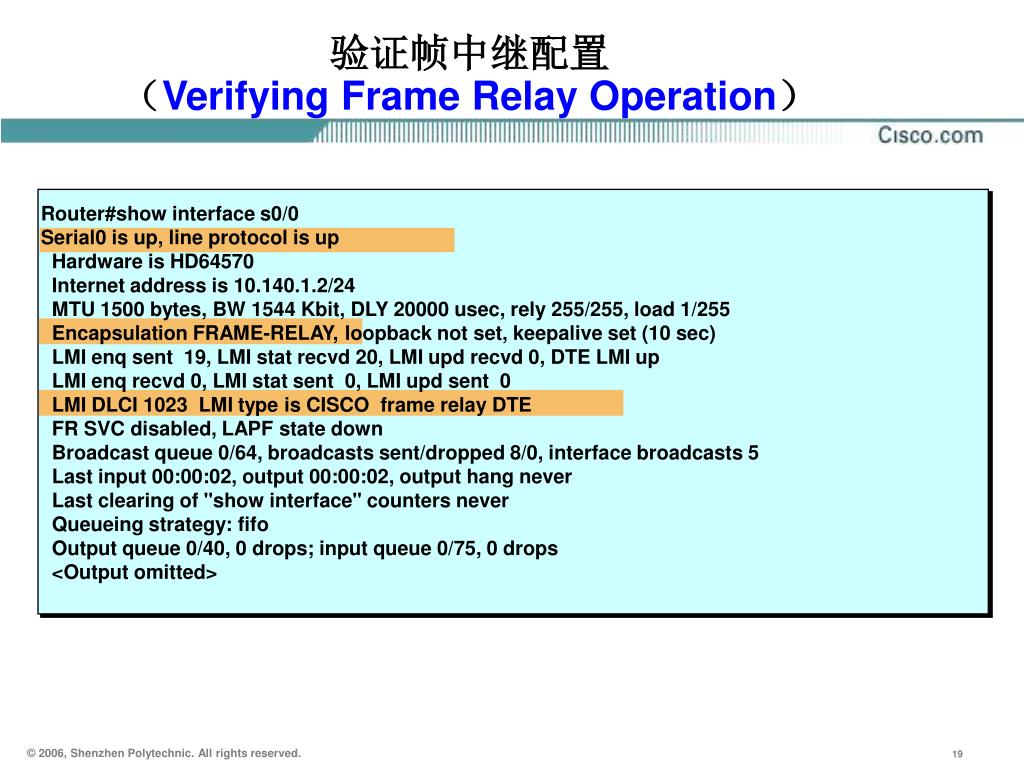 验证帧中继配置
（Verifying Frame Relay Operation）

Cisco.com

Router#show interface s0/0
Serial0 is up, line protocol is up
Hardware is HD64570
Internet address is 10.140.1.2/24
MTU 1500 bytes, BW 1544 Kbit, DLY 20000 usec, rely 255/255, load 1/255
Encapsulation FRAME-RELAY, loopback not set, keepalive set (10 sec)
LMI enq sent 19, LMI stat recvd 20, LMI upd recvd 0, DTE LMI up
LMI enq recvd 0, LMI stat sent 0, LMI upd sent 0
LMI DLCI 1023 LMI type is CISCO frame relay DTE
FR SVC disabled, LAPF state down
Broadcast queue 0/64, broadcasts sent/dropped 8/0, interface broadcasts 5
Last input 00:00:02, output 00:00:02, output hang never
Last clearing of "show interface" counters never
Queueing strategy: fifo
Output queue 0/40, 0 drops; input queue 0/75, 0 drops
<Output omitted>

© 2006, Shenzhen Polytechnic. All rights reserved.

19